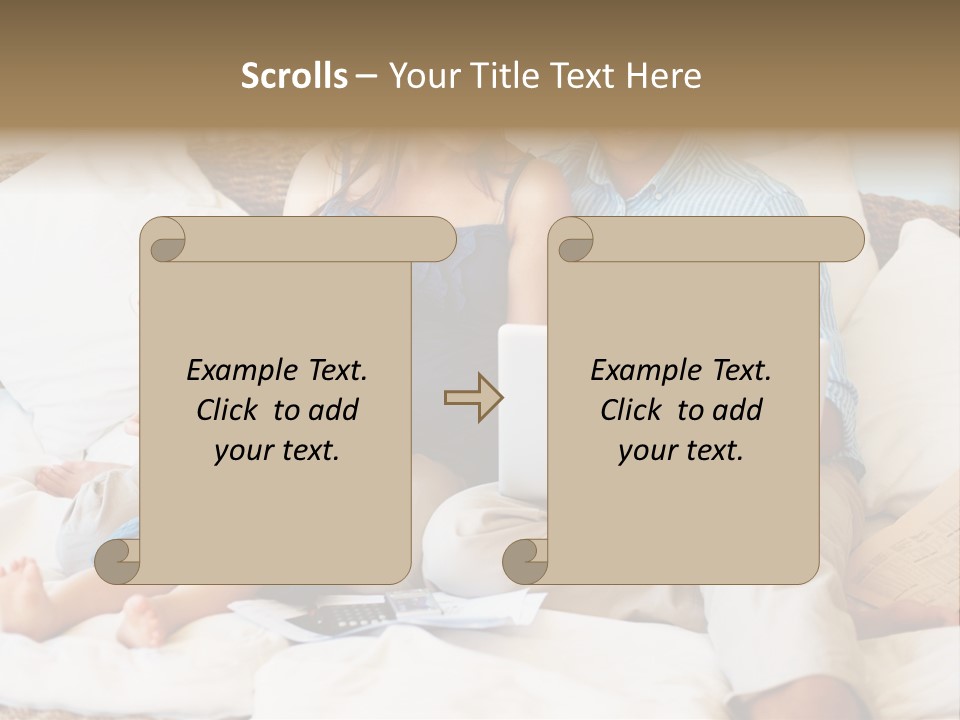 Scrolls – Your Title Text Here

Example Text. Click to add your text.

Example Text. Click to add your text.